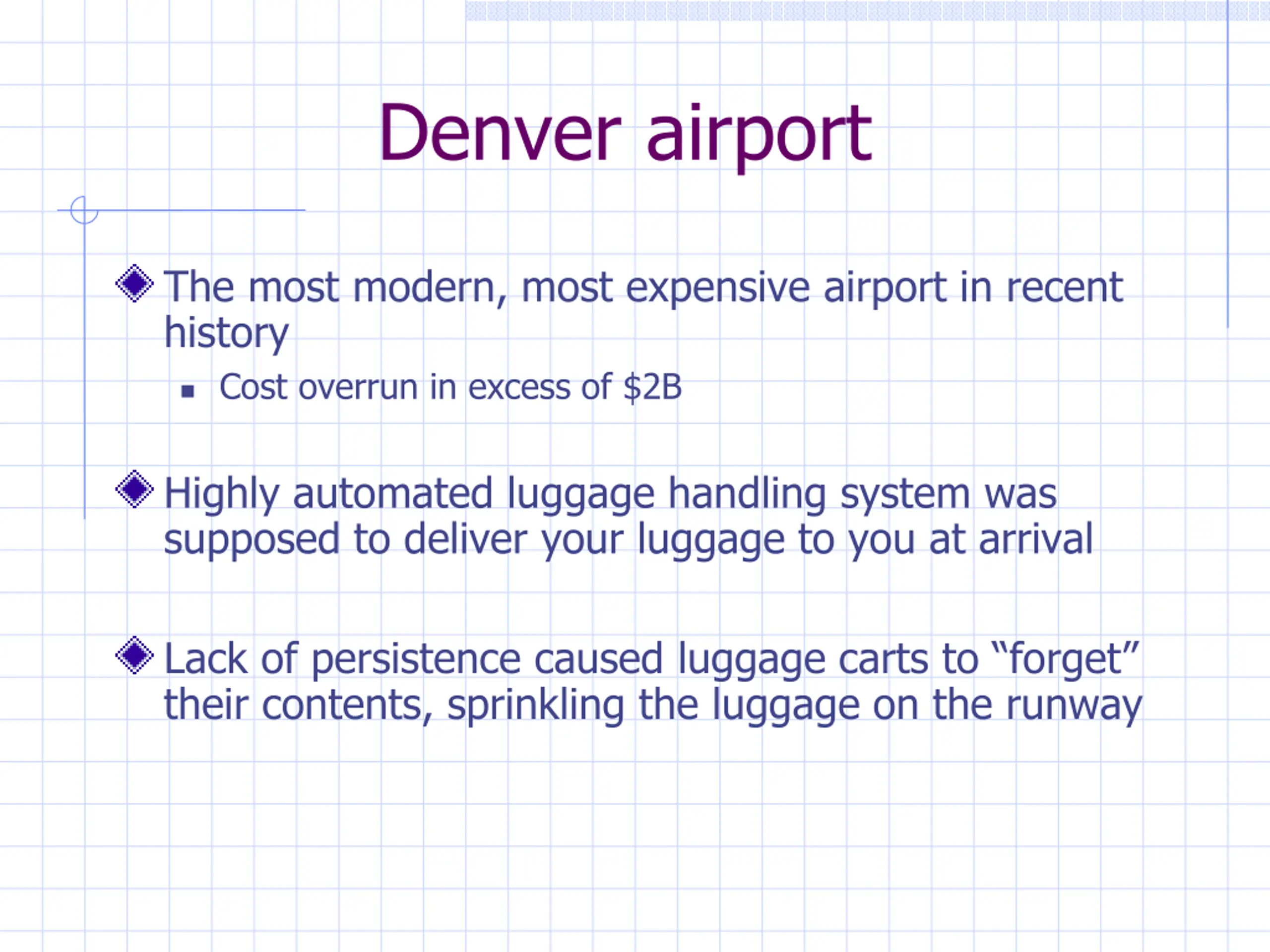 Denver airport

The most modern, most expensive airport in recent history

Cost overrun in excess of \$2B

Highly automated luggage handling system was supposed to deliver your luggage to you at arrival

Lack of persistence caused luggage carts to “forget” their contents, sprinkling the luggage on the runway